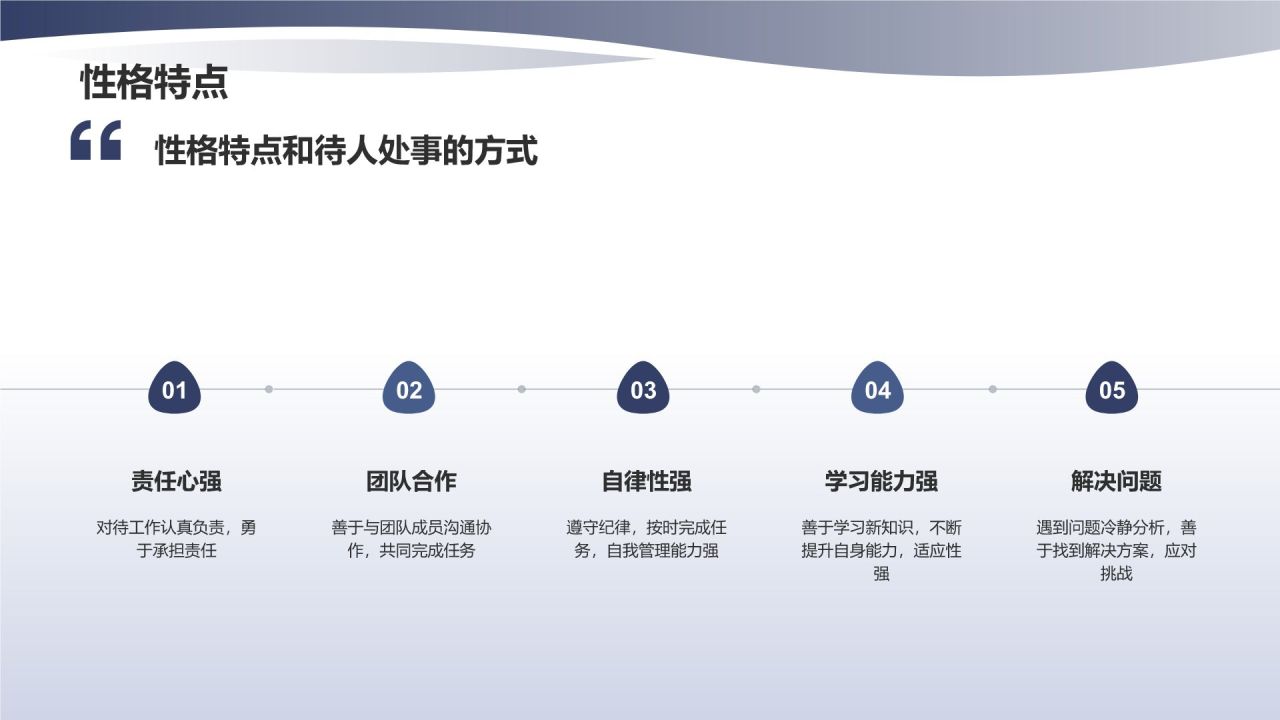 性格特点

“ 性格特点和待人处事的方式

01

责任心强

对待工作认真负责，勇于承担责任

02

团队合作

善于与团队成员沟通协作，共同完成任务

03

自律性强

遵守纪律，按时完成任务，自我管理能力强

04

学习能力强

善于学习新知识，不断提升自身能力，适应性强

05

解决问题

遇到问题冷静分析，善于找到解决方案，应对挑战